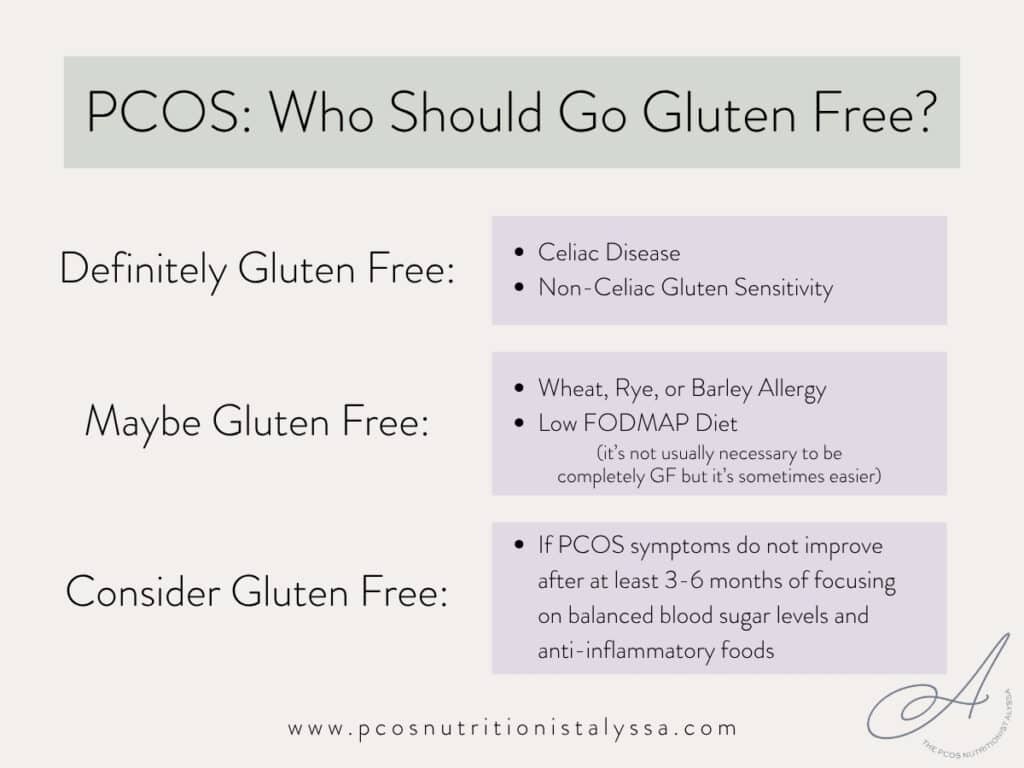 PCOS: Who Should Go Gluten Free?

Definitely Gluten Free:

- Celiac Disease
- Non-Celiac Gluten Sensitivity

Maybe Gluten Free:

- Wheat, Rye, or Barley Allergy
- Low FODMAP Diet

(it's not usually necessary to be completely GF but it's sometimes easier)

Consider Gluten Free:

- If PCOS symptoms do not improve after at least 3-6 months of focusing on balanced blood sugar levels and anti-inflammatory foods

www.pcosnutritionistalyssa.com

A

THE PCOS NUTRITIONIST ALYSSA